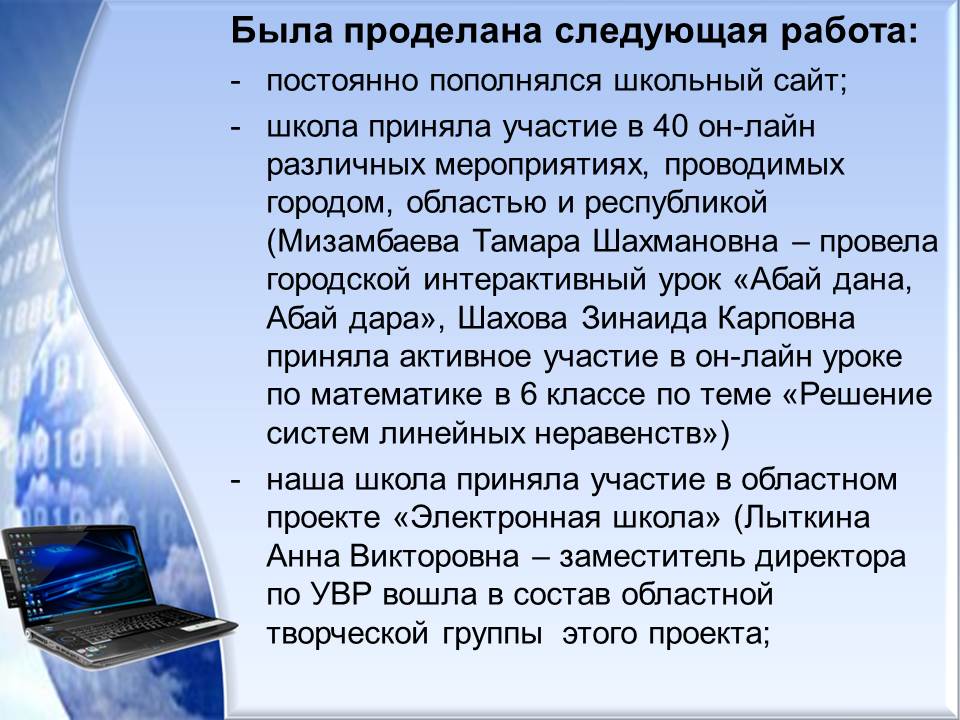 Была проделана следующая работа:

- постоянно пополнялся школьный сайт;

- школа приняла участие в 40 он-лайн различных мероприятиях, проводимых городом, областью и республикой (Мизамбаева Тамара Шахмановна – провела городской интерактивный урок «Абай дана, Абай дара», Шахова Зинаида Карповна приняла активное участие в он-лайн уроке по математике в 6 классе по теме «Решение систем линейных неравенств»)

- наша школа приняла участие в областном проекте «Электронная школа» (Лыткина Анна Викторовна – заместитель директора по УВР вошла в состав областной творческой группы этого проекта;